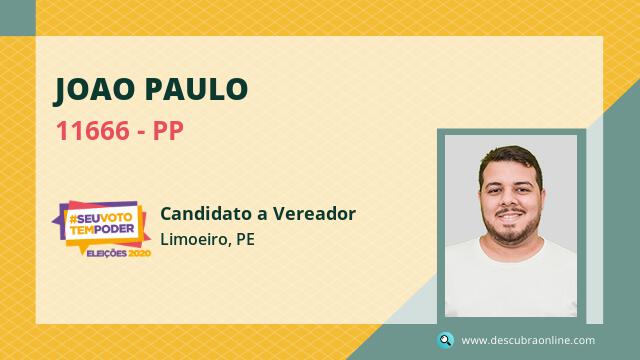 JOAO PAULO

11666 - PP

#SEUVOTO TEMPODER
ELEIÇÕES 2020

Candidato a Vereador
Limoeiro, PE

www.descubraonline.com